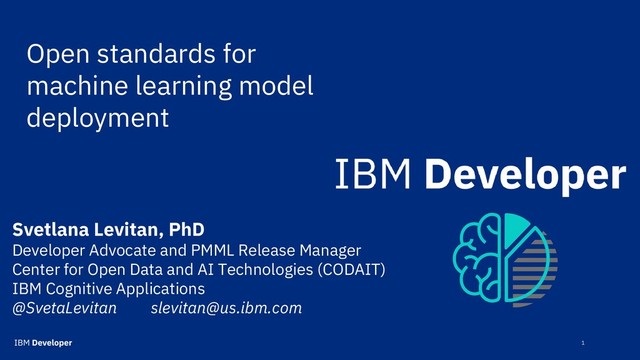 Open standards for machine learning model deployment

IBM Developer

Svetlana Levitan, PhD
Developer Advocate and PMML Release Manager
Center for Open Data and AI Technologies (CODAIT)
IBM Cognitive Applications
@SvetaLevitan slevitan@us.ibm.com

IBM Developer

1